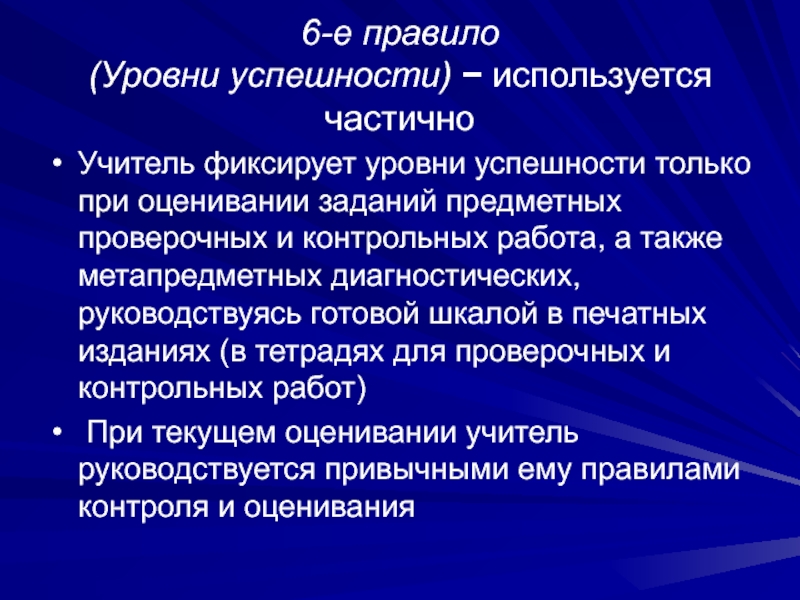 6-е правило
(Уровни успешности) − используется частично

• Учитель фиксирует уровни успешности только при оценивании заданий предметных проверочных и контрольных работа, а также метапредметных диагностических, руководствуясь готовой шкалой в печатных изданиях (в тетрадях для проверочных и контрольных работ)

• При текущем оценивании учитель руководствуется привычными ему правилами контроля и оценивания